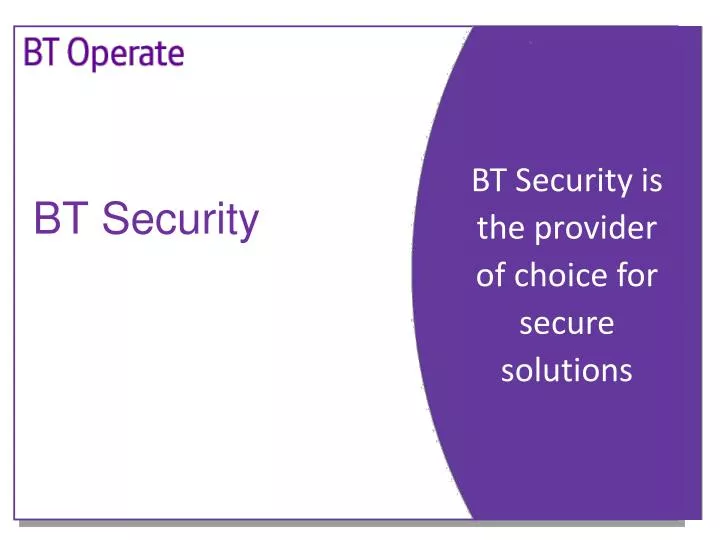 BT Operate

BT Security

BT Security is the provider of choice for secure solutions